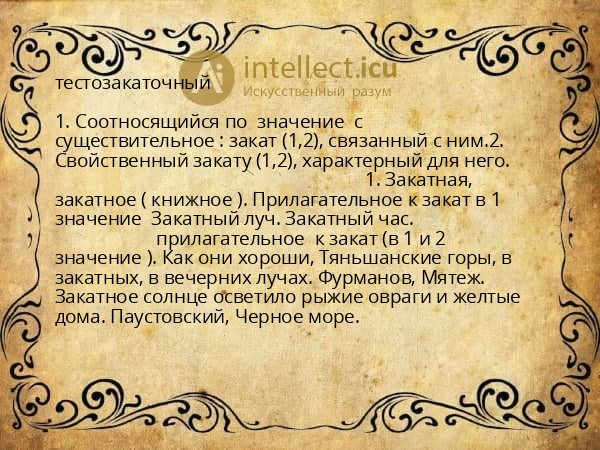 intellect.icu
Искусственный разум

тестозакаточный

1. Соотносящийся по значение с существительное : закат (1,2), связанный с ним.2. Свойственный закату (1,2), характерный для него. 1. Закатная, закатное ( книжное ). Прилагательное к закат в 1 значение Закатный луч. Закатный час. прилагательное к закат (в 1 и 2 значение ). Как они хороши, Тяньшанские горы, в закатных, в вечерних лучах. Фурманов, Мятеж. Закатное солнце осветило рыжие овраги и желтые дома. Паустовский, Черное море.